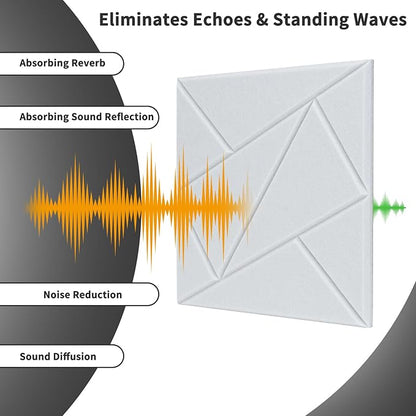 Eliminates Echoes & Standing Waves

Absorbing Reverb

Absorbing Sound Reflection

Noise Reduction

Sound Diffusion